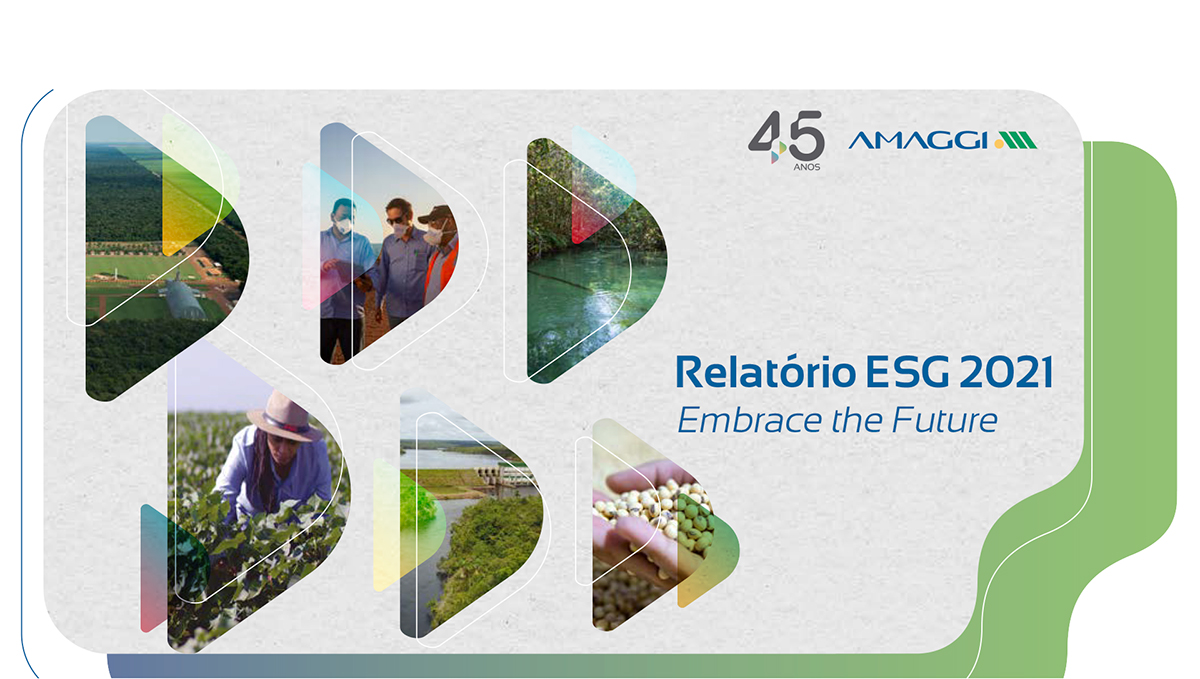 45 ANOS

AMAGGI

Relatório ESG 2021

Embrace the Future